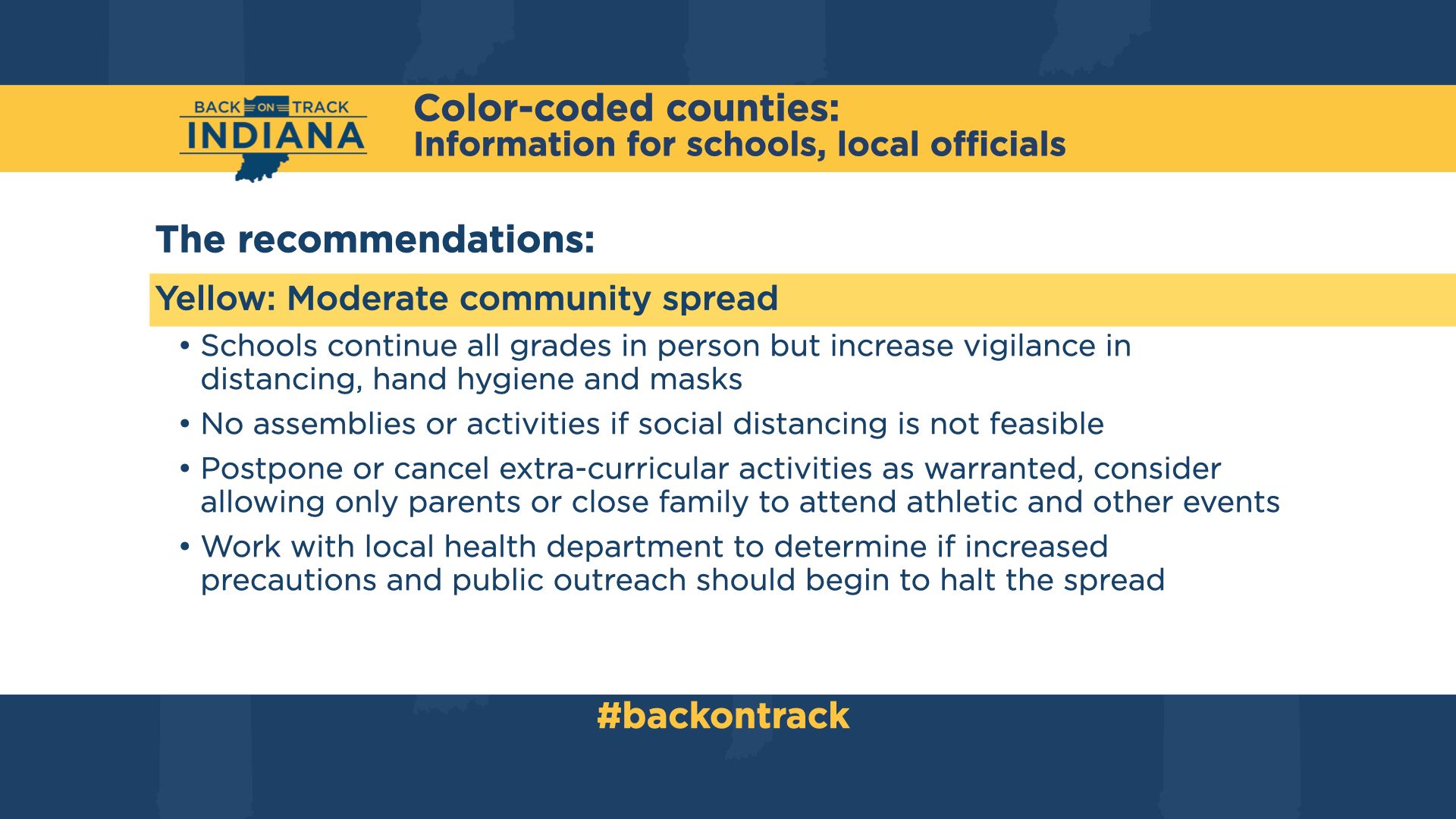 BACK ON TRACK INDIANA

Color-coded counties:
Information for schools, local officials

The recommendations:

Yellow: Moderate community spread

• Schools continue all grades in person but increase vigilance in distancing, hand hygiene and masks

• No assemblies or activities if social distancing is not feasible

• Postpone or cancel extra-curricular activities as warranted, consider allowing only parents or close family to attend athletic and other events

• Work with local health department to determine if increased precautions and public outreach should begin to halt the spread

#backontrack